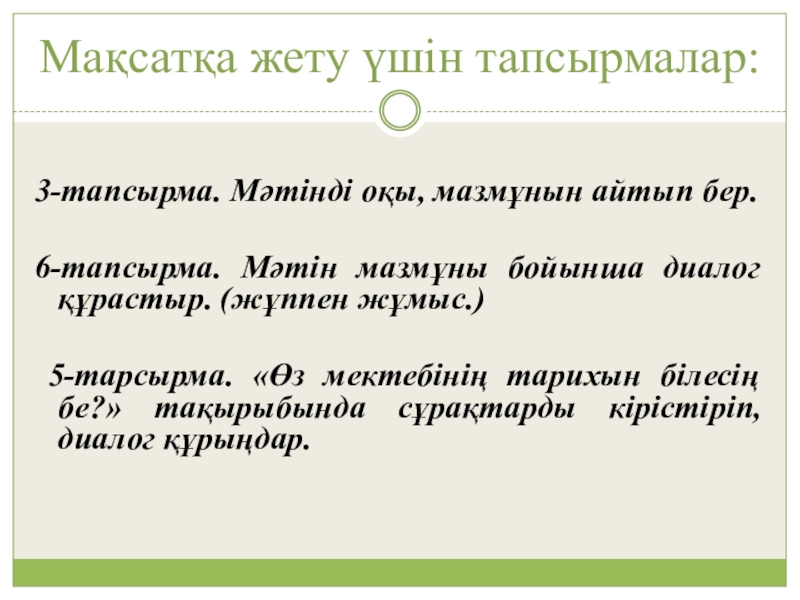 Мақсатқа жету үшін тапсырмалар:

3-тапсырма. Мәтінді оқы, мазмұнын айтып бер.

6-тапсырма. Мәтін мазмұны бойынша диалог құрастыр. (жұппен жұмыс.)

5-тарсырма. «Өз мектебінің тарихын білесің бе?» тақырыбында сұрақтарды кірістіріп, диалог құрыңдар.